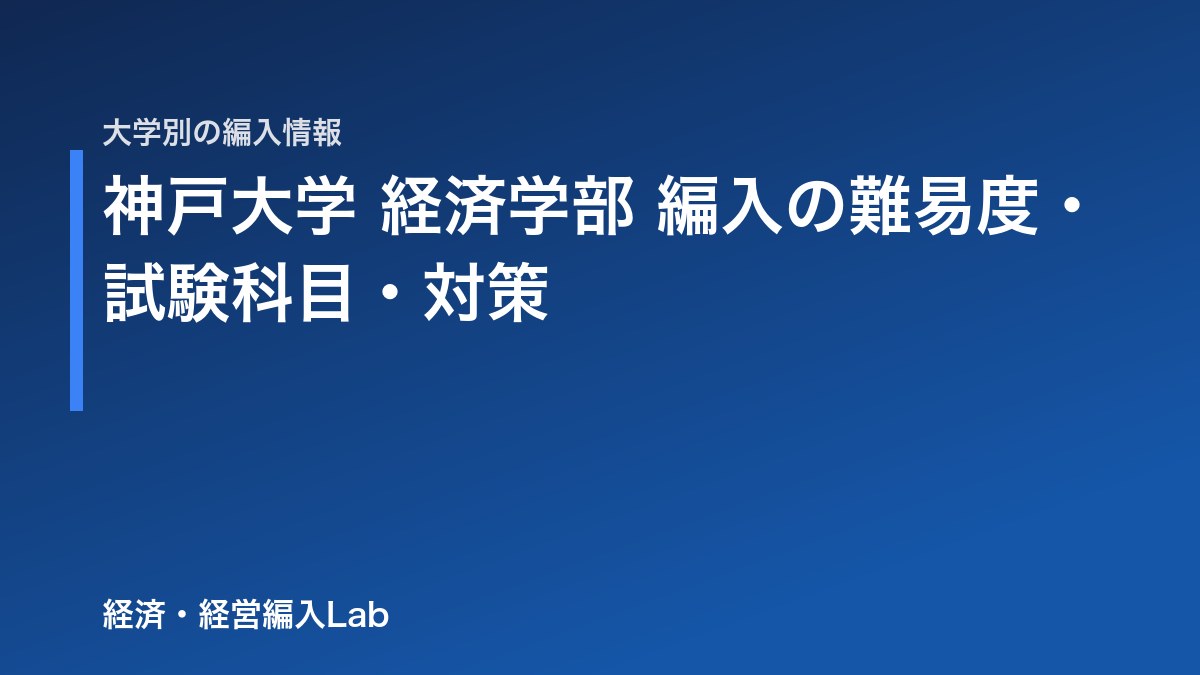 大学別の編入情報

神戸大学 経済学部 編入の難易度・試験科目・対策

経済・経営編入Lab